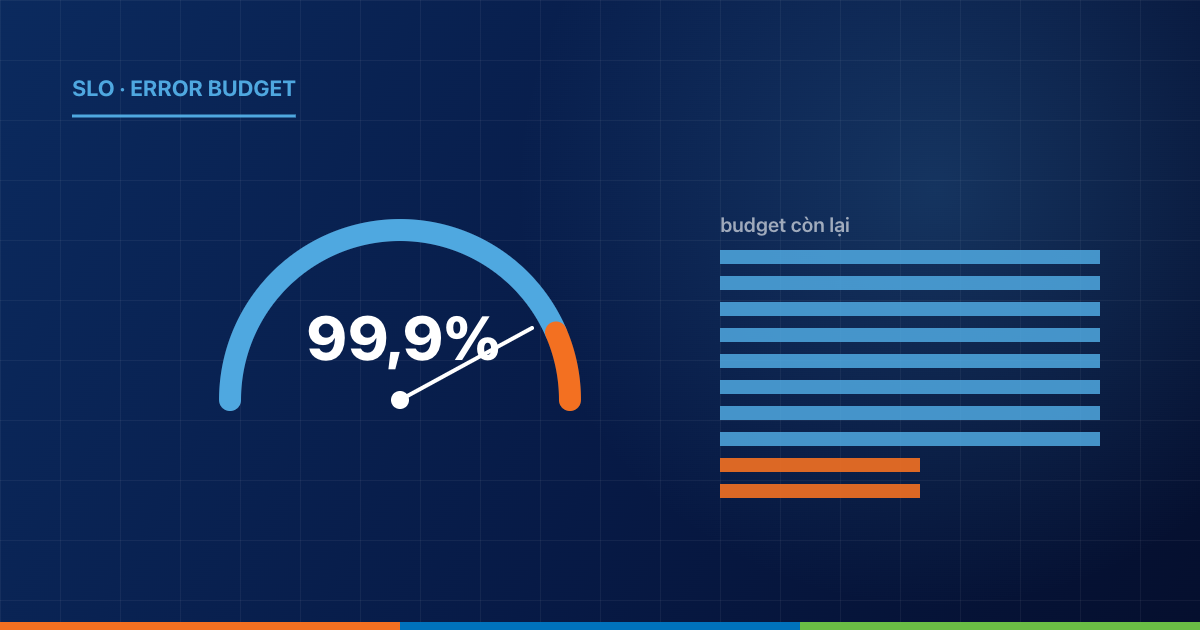 SLO · ERROR BUDGET

99,9%

budget còn lại